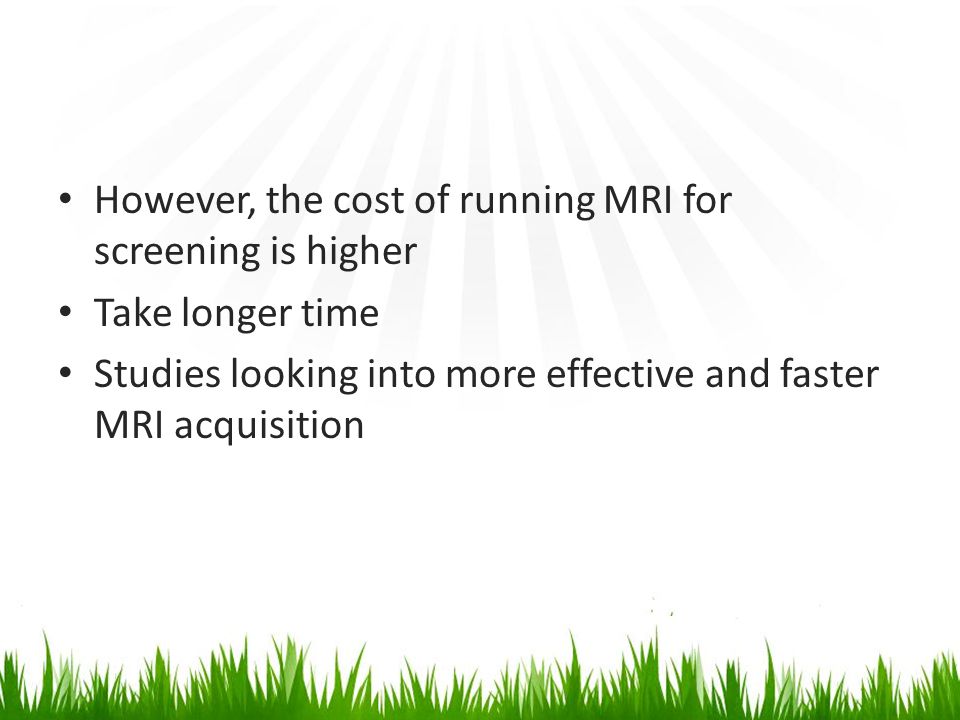 • However, the cost of running MRI for screening is higher
• Take longer time
• Studies looking into more effective and faster MRI acquisition